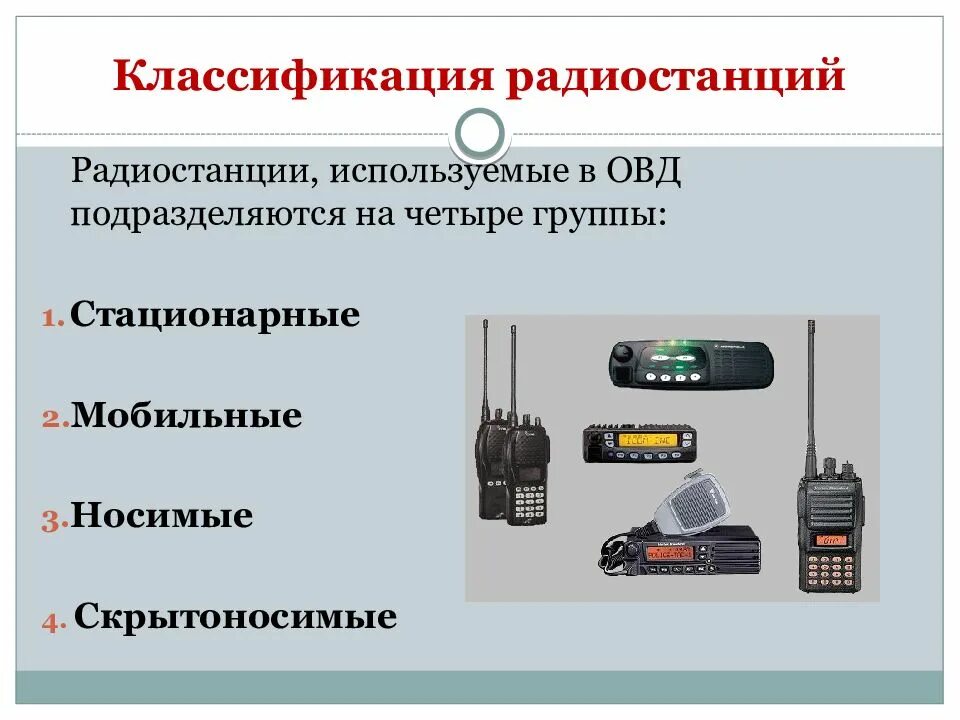 Классификация радиостанций

Радиостанции, используемые в ОВД подразделяются на четыре группы:

1. Стационарные

2. Мобильные

3. Носимые

4. Скрытоносимые